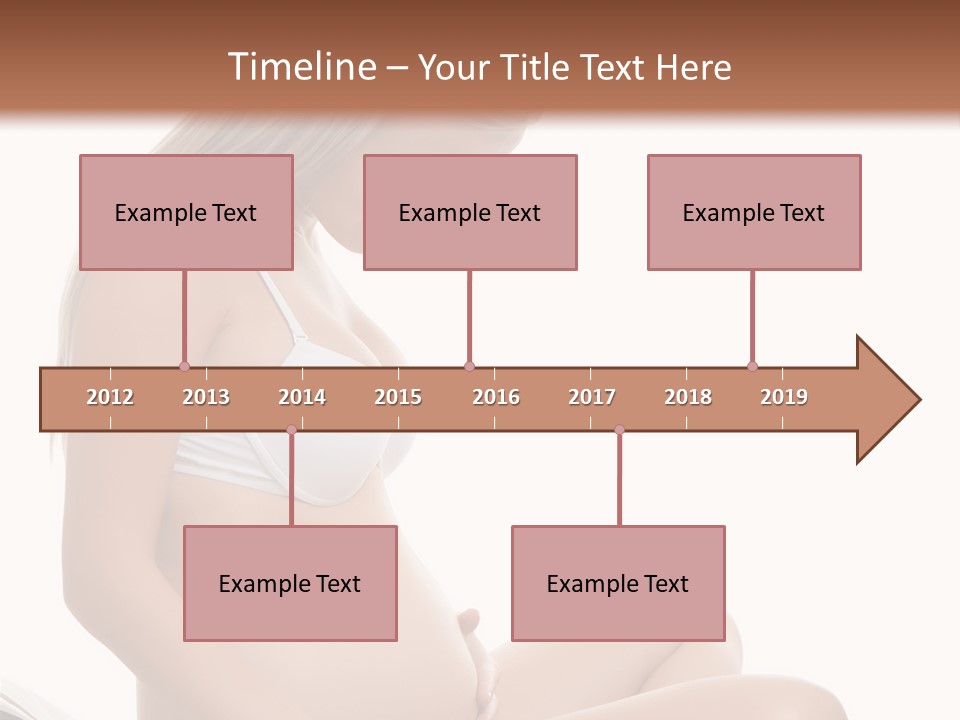 Timeline – Your Title Text Here

Example Text

Example Text

Example Text

2012
2013
2014
2015
2016
2017
2018
2019

Example Text

Example Text